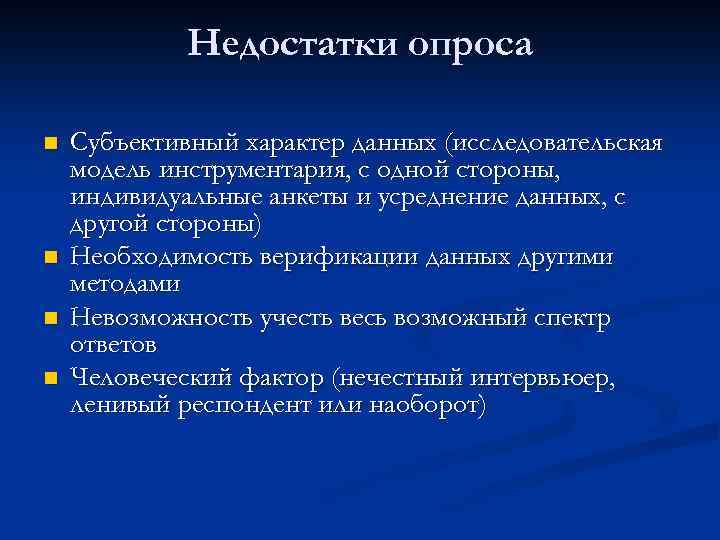 Недостатки опроса

Субъективный характер данных (исследовательская модель инструментария, с одной стороны, индивидуальные анкеты и усреднение данных, с другой стороны)

Необходимость верификации данных другими методами

Невозможность учесть весь возможный спектр ответов

Человеческий фактор (нечестный интервьюер, ленивый респондент или наоборот)